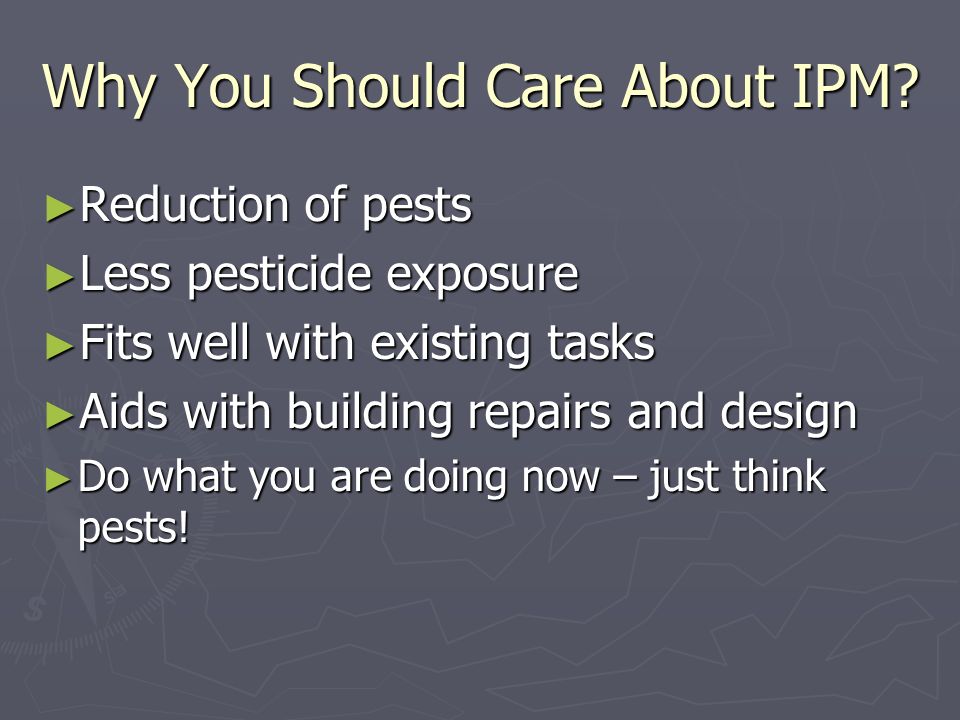 Why You Should Care About IPM?

►Reduction of pests
►Less pesticide exposure
►Fits well with existing tasks
►Aids with building repairs and design
►Do what you are doing now – just think pests!